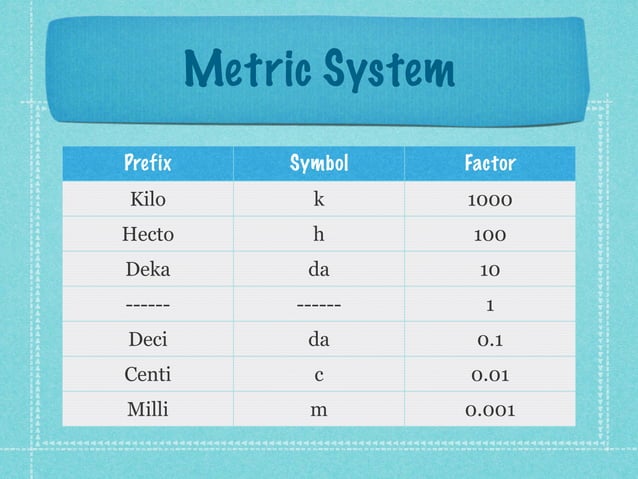 Metric System

| Prefix | Symbol | Factor |
|---|---|---|
| Kilo | k | 1000 |
| Hecto | h | 100 |
| Deka | da | 10 |
| ------ | ------ | 1 |
| Deci | da | 0.1 |
| Centi | c | 0.01 |
| Milli | m | 0.001 |